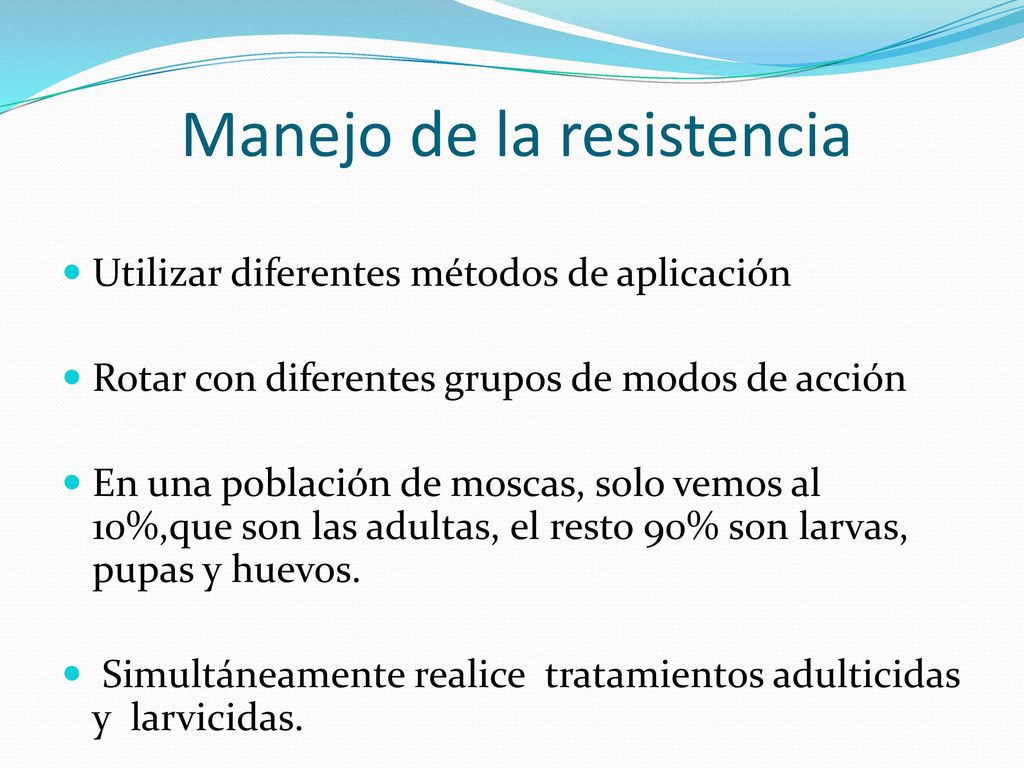 Manejo de la resistencia

Utilizar diferentes métodos de aplicación

Rotar con diferentes grupos de modos de acción

En una población de moscas, solo vemos al 10%,que son las adultas, el resto 90% son larvas, pupas y huevos.

Simultáneamente realice tratamientos adulticidas y larvicidas.